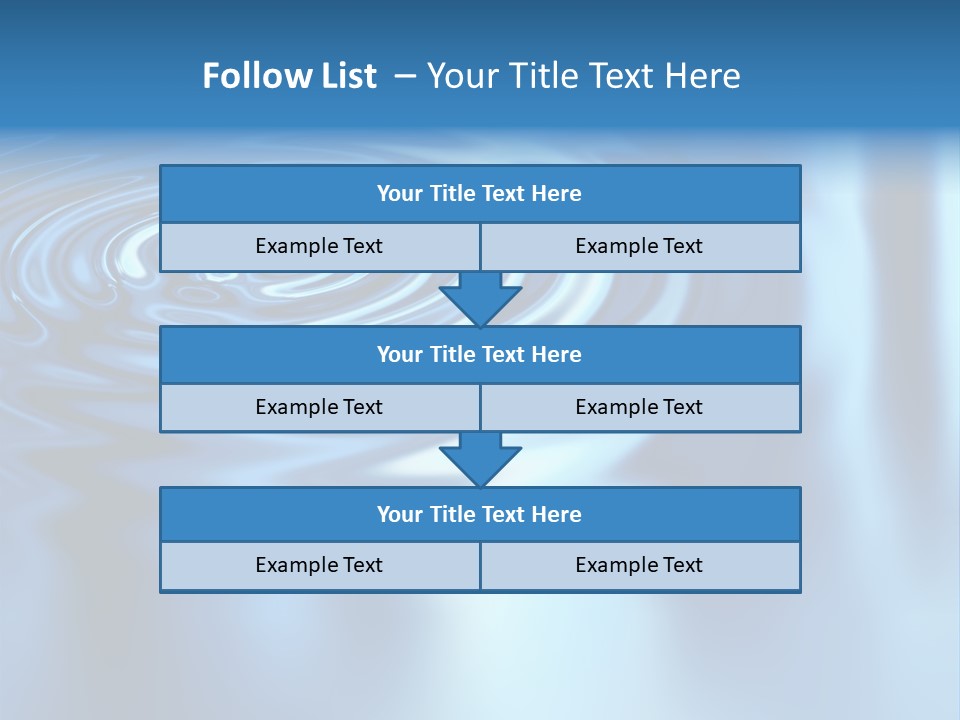 Follow List – Your Title Text Here

Your Title Text Here

Example Text

Example Text

Your Title Text Here

Example Text

Example Text

Your Title Text Here

Example Text

Example Text